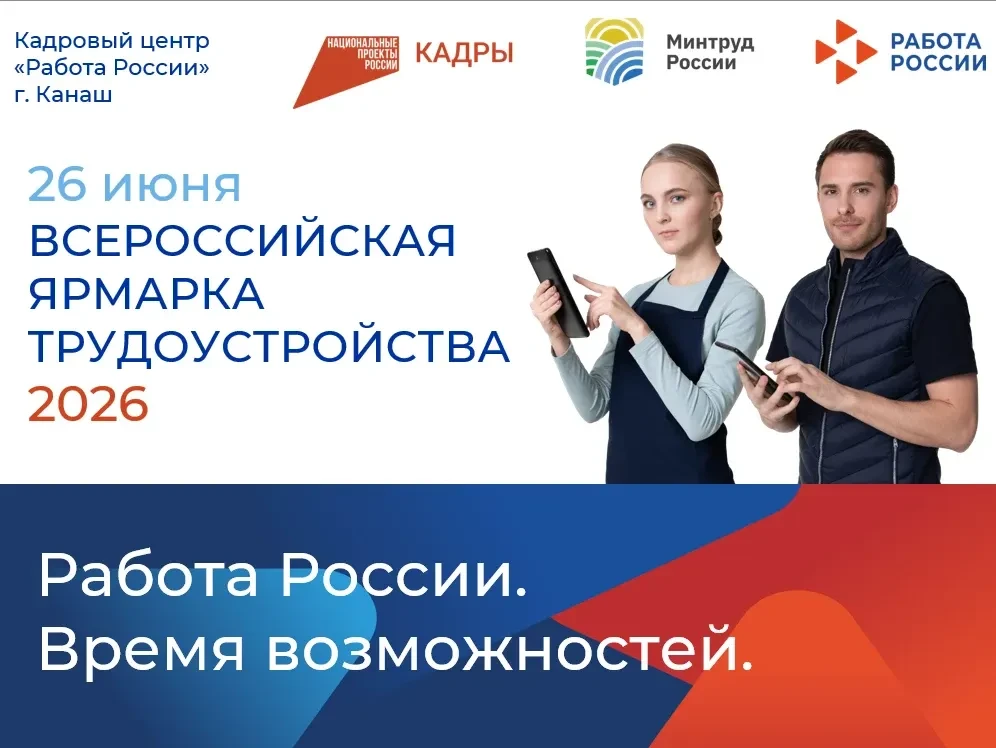 Кадровый центр «Работа России» г. Канаш

НАЦИОНАЛЬНЫЕ ПРОЕКТЫ РОССИИ КАДРЫ

Минтруд России

РАБОТА РОССИИ

26 июня
ВСЕРОССИЙСКАЯ ЯРМАРКА ТРУДОУСТРОЙСТВА
2026

Работа России.
Время возможностей.